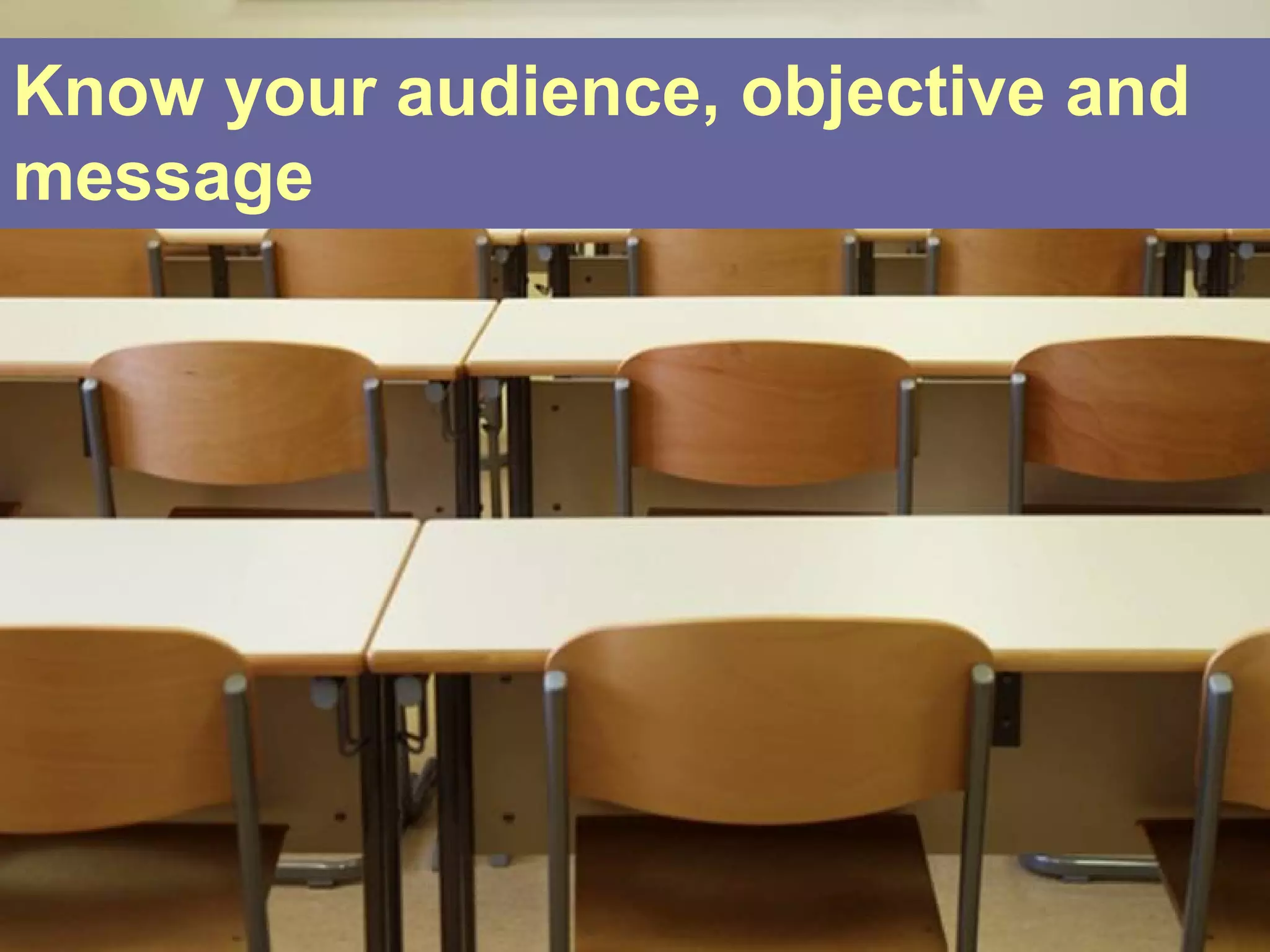 Know your audience, objective and message